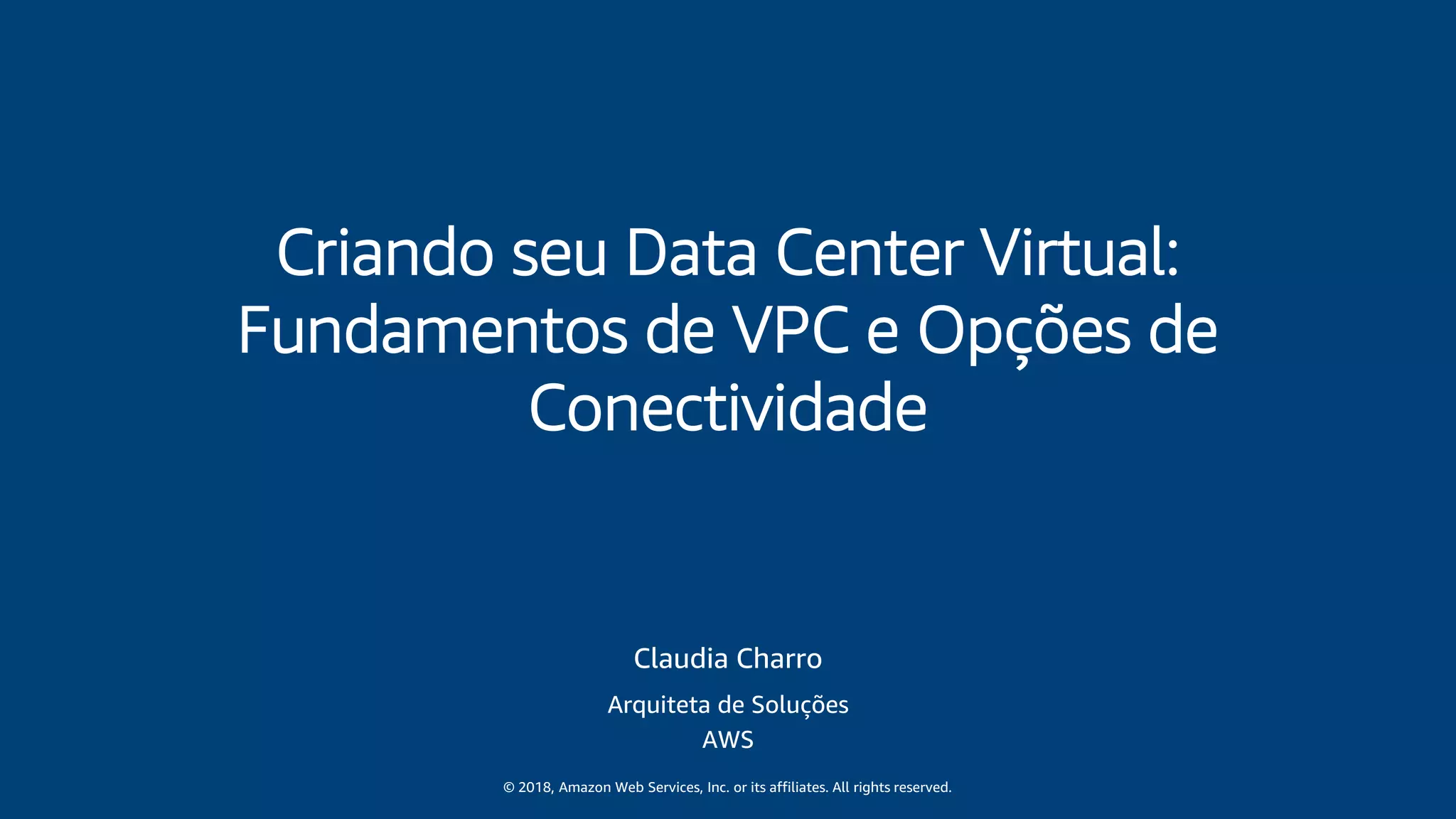 Criando seu Data Center Virtual: Fundamentos de VPC e Opções de Conectividade

Claudia Charro

Arquiteta de Soluções
AWS

© 2018, Amazon Web Services, Inc. or its affiliates. All rights reserved.